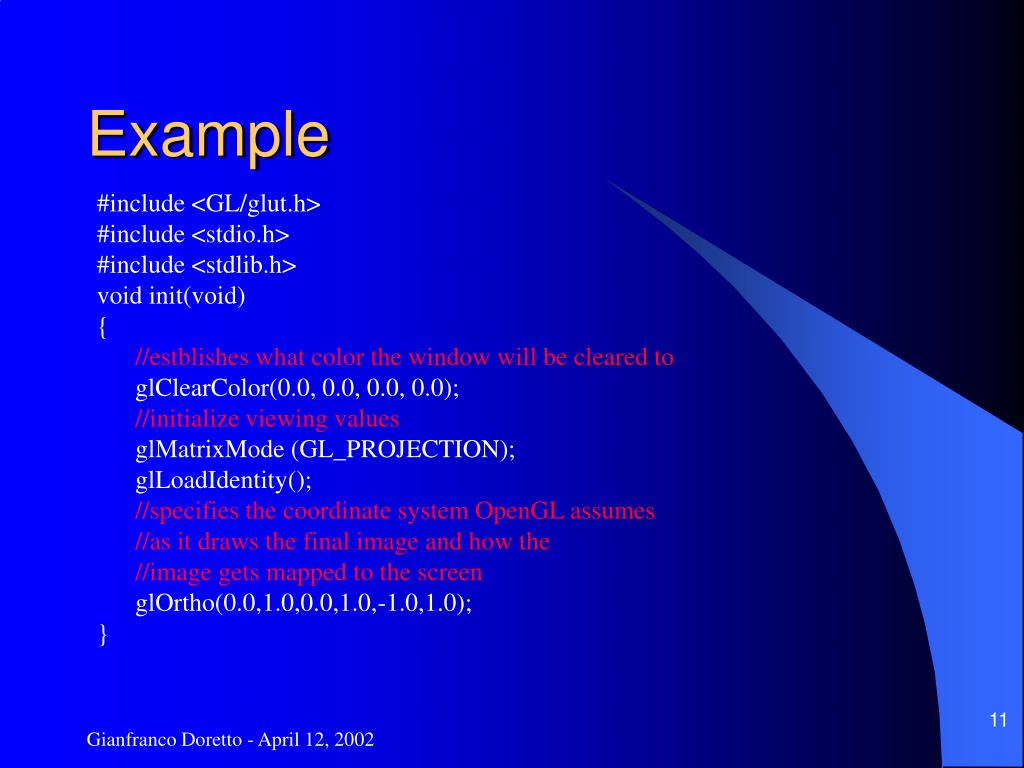 Example

#include <GL/glut.h>
#include <stdio.h>
#include <stdlib.h>
void init(void)
{
//estblishes what color the window will be cleared to
glClearColor(0.0, 0.0, 0.0, 0.0);
//initialize viewing values
glMatrixMode (GL_PROJECTION);
glLoadIdentity();
//specifies the coordinate system OpenGL assumes
//as it draws the final image and how the
//image gets mapped to the screen
glOrtho(0.0,1.0,0.0,1.0,-1.0,1.0);
}

Gianfranco Doretto - April 12, 2002

11